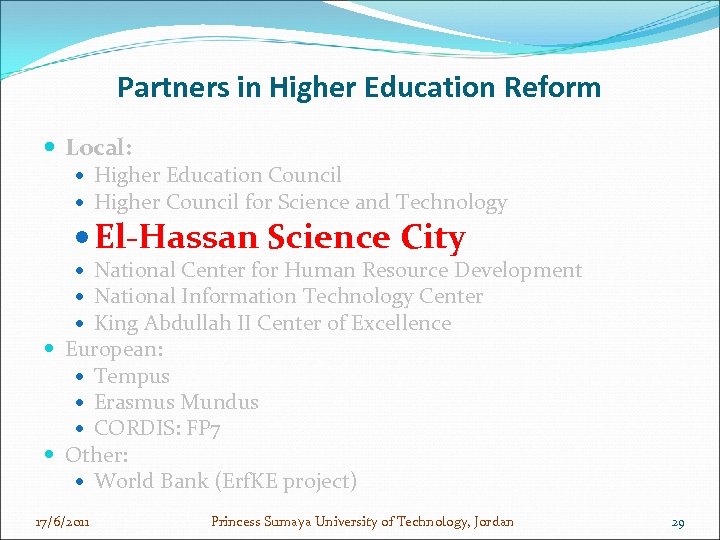 Partners in Higher Education Reform

- Local:
  - Higher Education Council
  - Higher Council for Science and Technology
  - El-Hassan Science City
  - National Center for Human Resource Development
  - National Information Technology Center
  - King Abdullah II Center of Excellence
- European:
  - Tempus
  - Erasmus Mundus
  - CORDIS: FP7
- Other:
  - World Bank (ErfKE project)

17/6/2011 Princess Sumaya University of Technology, Jordan 29